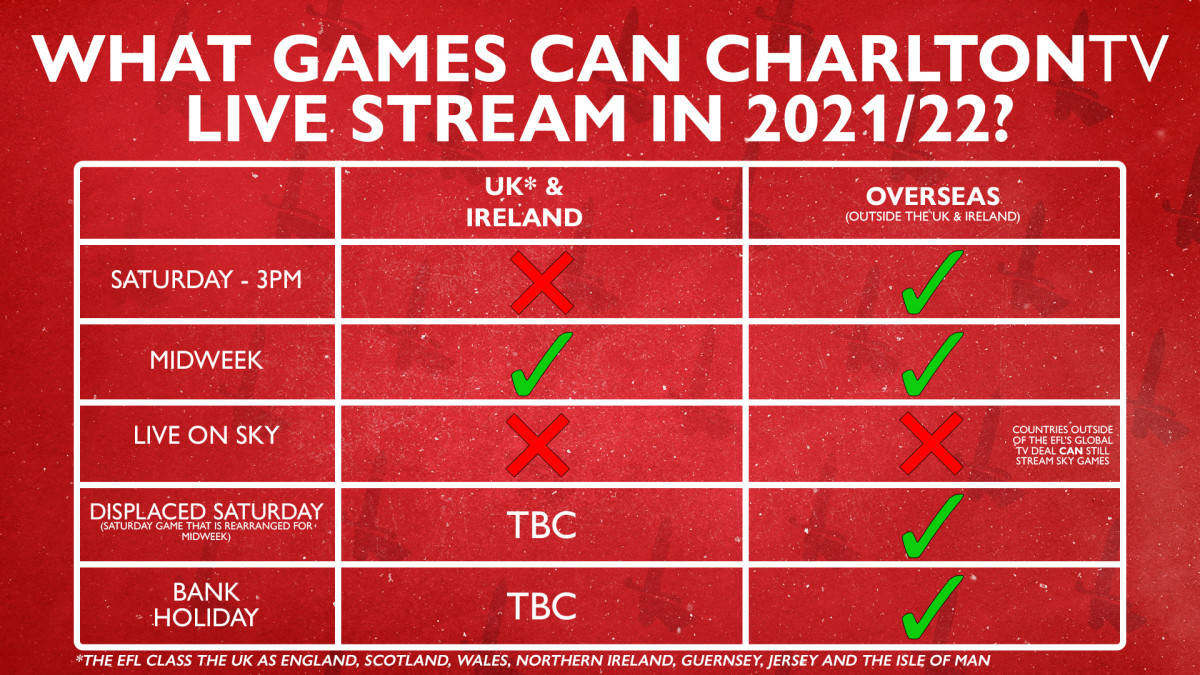 WHAT GAMES CAN CHARLTONTV LIVE STREAM IN 2021/22?

| | UK* & IRELAND | OVERSEAS (OUTSIDE THE UK & IRELAND) |
|---|---|---|
| SATURDAY - 3PM | ✗ | ✓ |
| MIDWEEK | ✓ | ✓ |
| LIVE ON SKY | ✗ | ✗ COUNTRIES OUTSIDE OF THE EFL'S GLOBAL TV DEAL CAN STILL STREAM SKY GAMES |
| DISPLACED SATURDAY (SATURDAY GAME THAT IS REARRANGED FOR MIDWEEK) | TBC | ✓ |
| BANK HOLIDAY | TBC | ✓ |

*THE EFL CLASS THE UK AS ENGLAND, SCOTLAND, WALES, NORTHERN IRELAND, GUERNSEY, JERSEY AND THE ISLE OF MAN